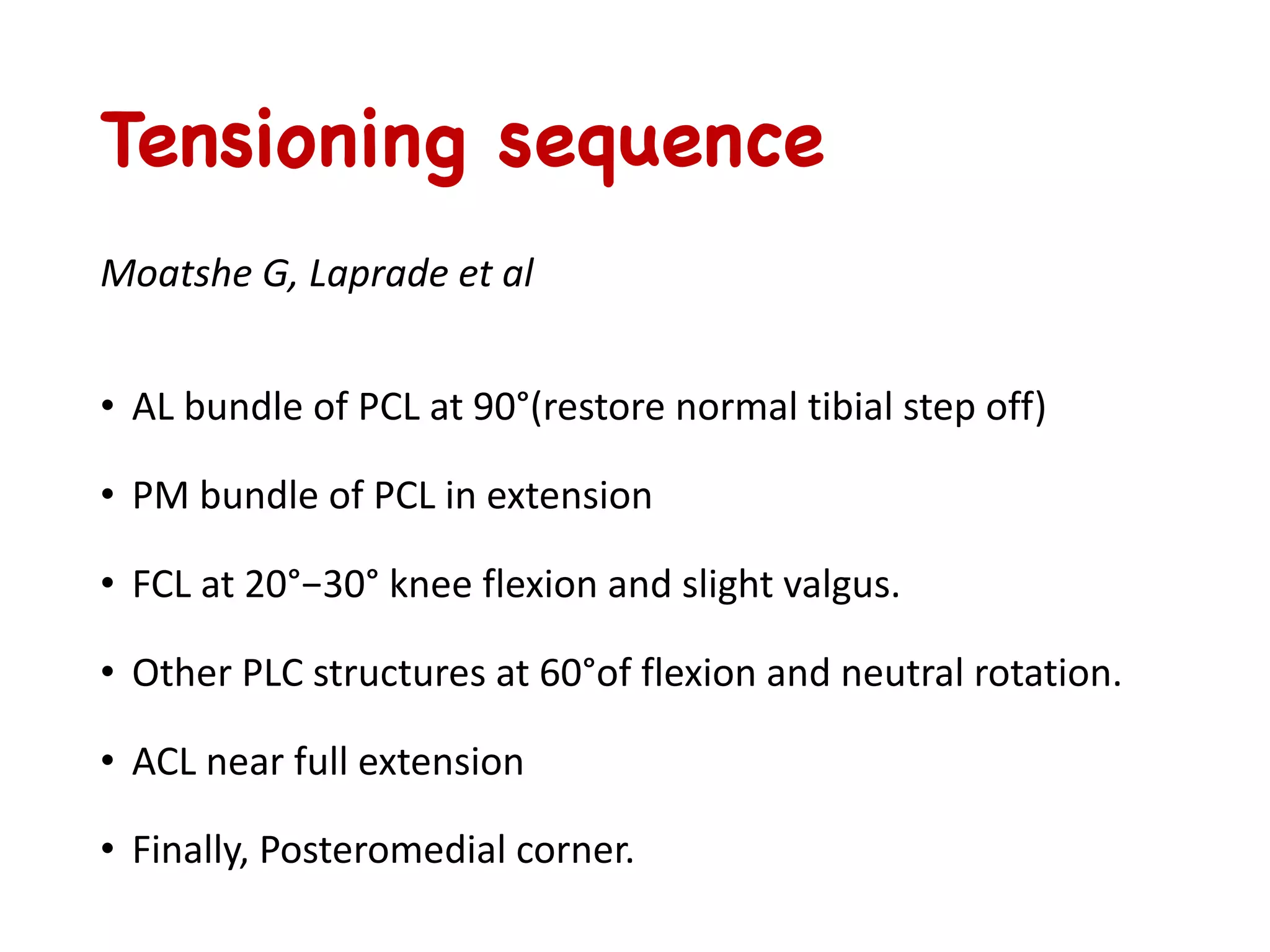 Tensioning sequence

Moatshe G, Laprade et al

• AL bundle of PCL at 90°(restore normal tibial step off)

• PM bundle of PCL in extension

• FCL at 20°−30° knee flexion and slight valgus.

• Other PLC structures at 60°of flexion and neutral rotation.

• ACL near full extension

• Finally, Posteromedial corner.